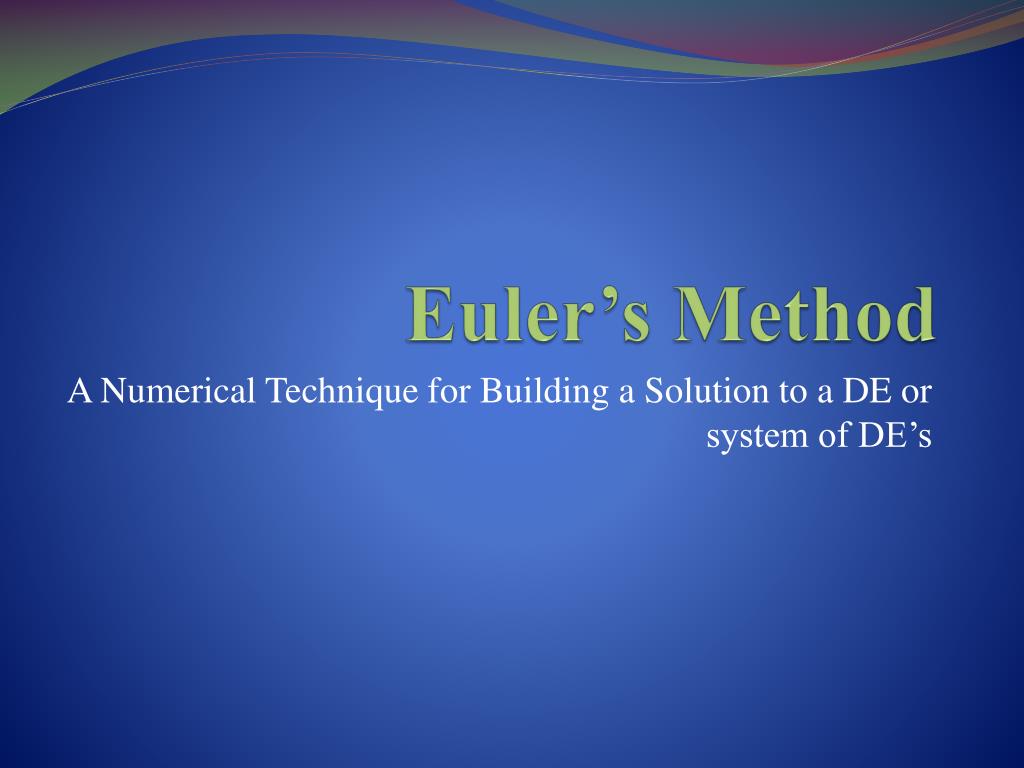 Euler’s Method

A Numerical Technique for Building a Solution to a DE or system of DE’s